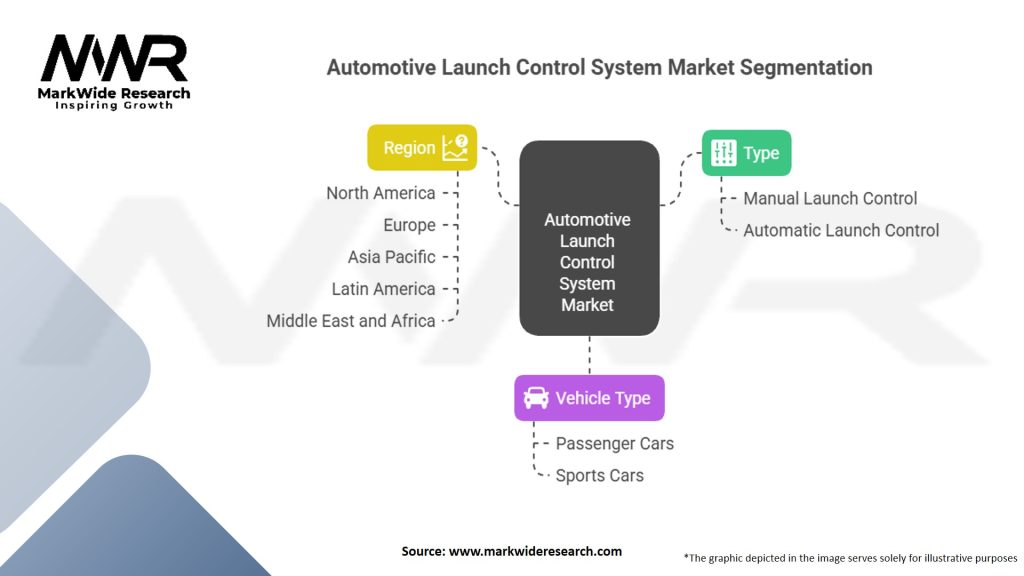 MWR
MarkWide Research
Inspiring Growth

Automotive Launch Control System Market Segmentation

Region
North America
Europe
Asia Pacific
Latin America
Middle East and Africa

Automotive Launch Control System Market

Type
Manual Launch Control
Automatic Launch Control

Vehicle Type
Passenger Cars
Sports Cars

Source: www.markwideresearch.com

*The graphic depicted in the image serves solely for illustrative purposes